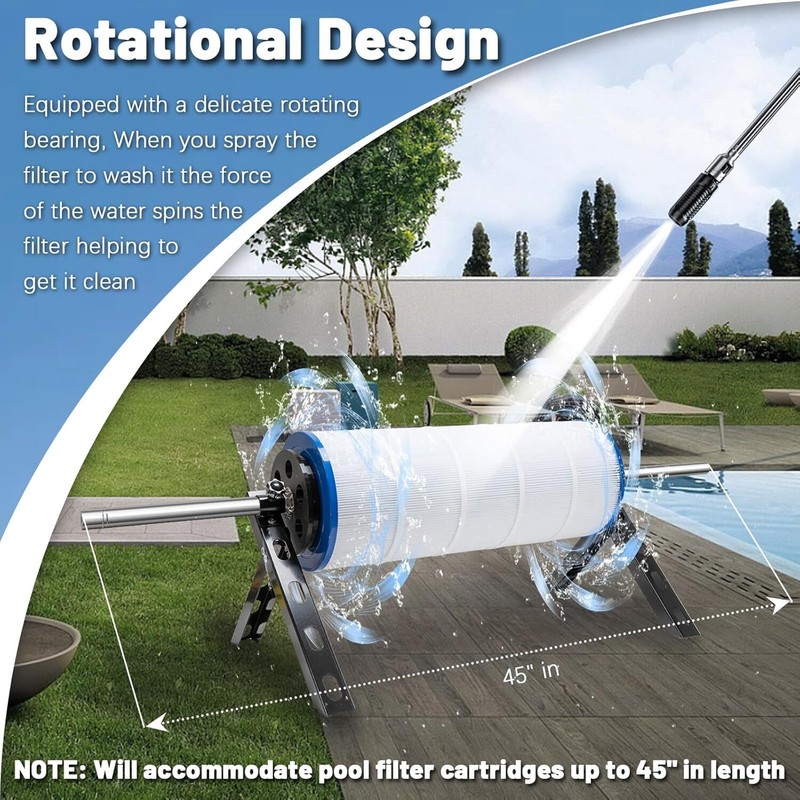 Rotational Design

Equipped with a delicate rotating bearing, When you spray the filter to wash it the force of the water spins the filter helping to get it clean

45" in

NOTE: Will accommodate pool filter cartridges up to 45" in length